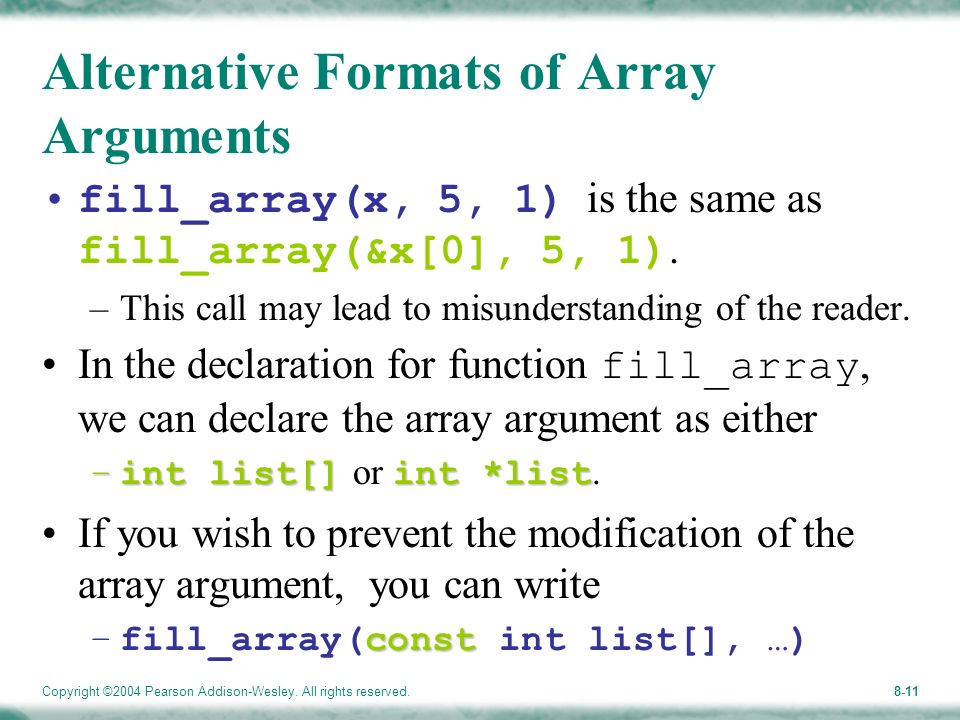 Alternative Formats of Array Arguments

• fill_array(x, 5, 1) is the same as fill_array(&x[0], 5, 1).

– This call may lead to misunderstanding of the reader.

• In the declaration for function fill_array, we can declare the array argument as either

– int list[] or int *list.

• If you wish to prevent the modification of the array argument, you can write

– fill_array(const int list[], …)

Copyright ©2004 Pearson Addison-Wesley. All rights reserved.

8-11